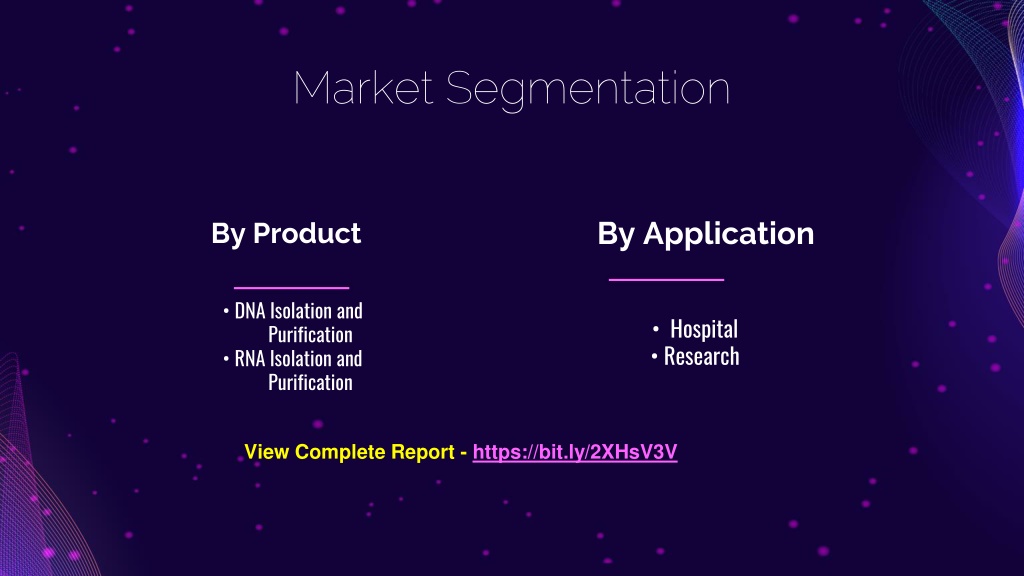 Market Segmentation

By Product

• DNA Isolation and Purification
• RNA Isolation and Purification

By Application

• Hospital
• Research

View Complete Report - https://bit.ly/2XHsV3V